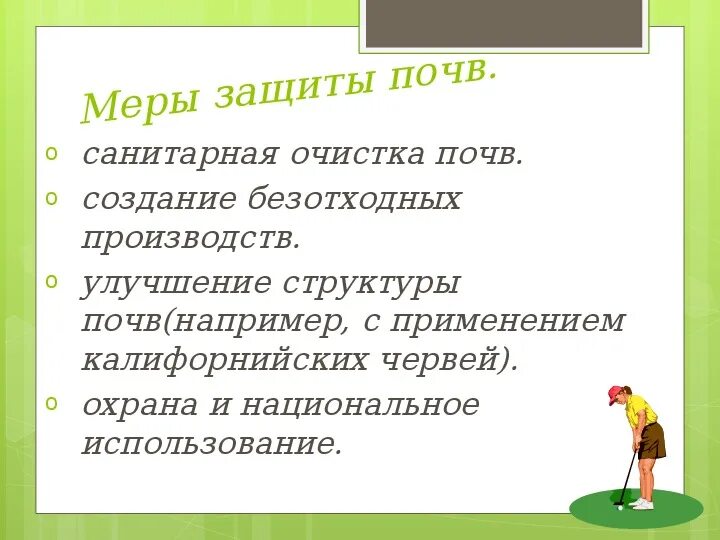 Меры защиты почв.

- санитарная очистка почв.
- создание безотходных производств.
- улучшение структуры почв(например, с применением калифорнийских червей).
- охрана и национальное использование.